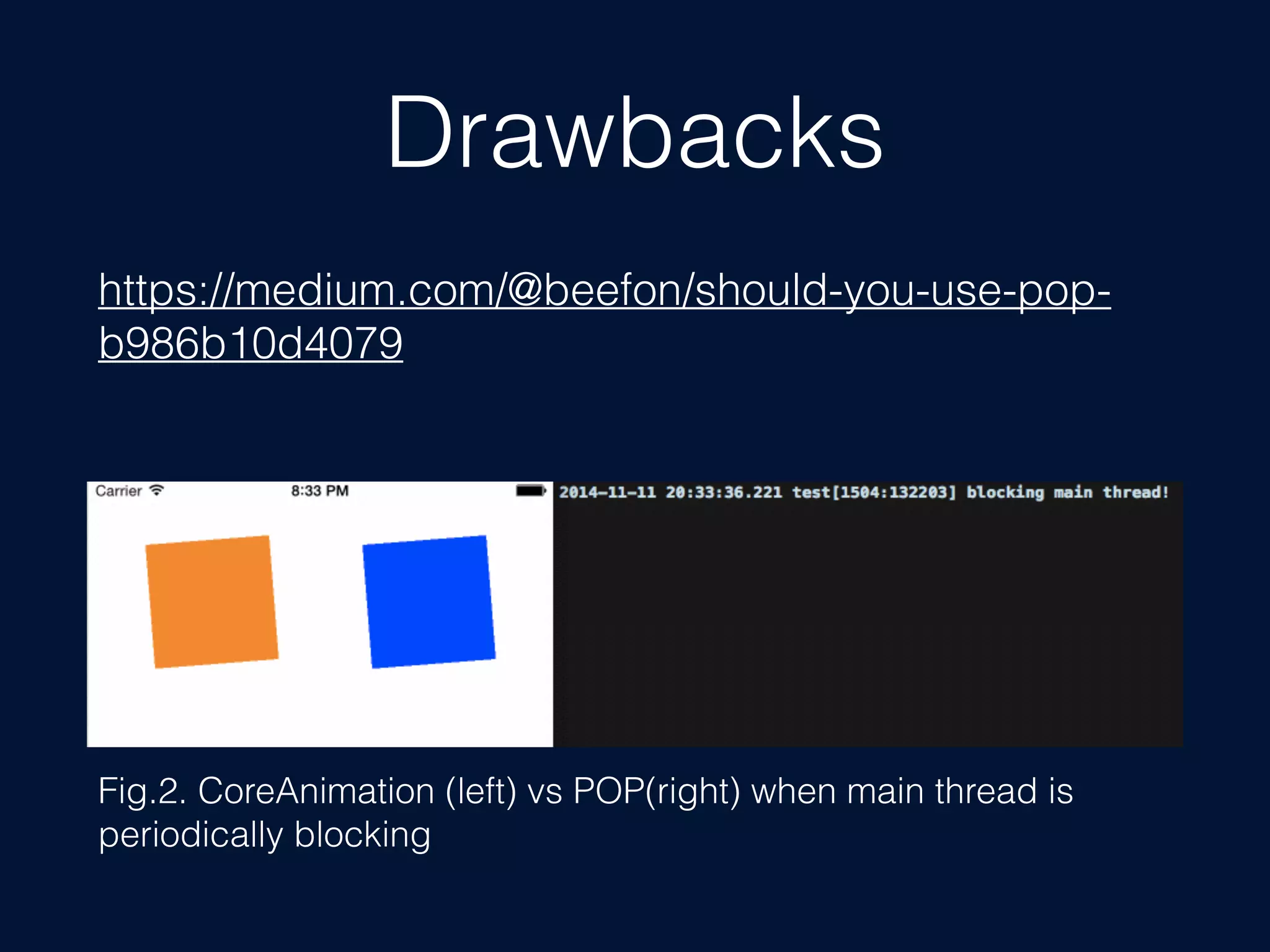 Drawbacks

https://medium.com/@beefon/should-you-use-pop-b986b10d4079

Carrier 8:33 PM

2014-11-11 20:33:36.221 test[1504:132203] blocking main thread!

Fig.2. CoreAnimation (left) vs POP(right) when main thread is periodically blocking